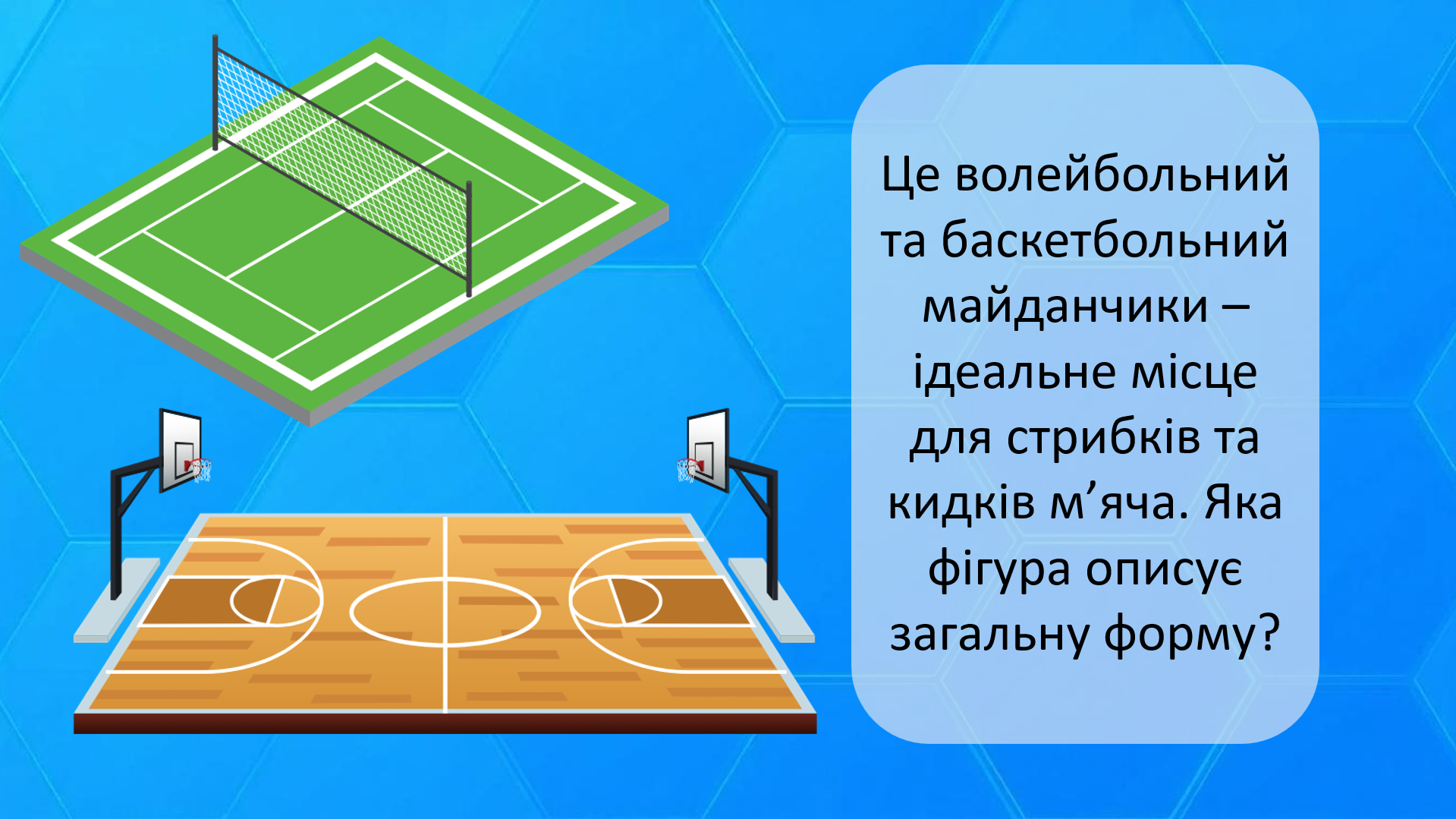 Це волейбольний та баскетбольний майданчики – ідеальне місце для стрибків та кидків м’яча. Яка фігура описує загальну форму?